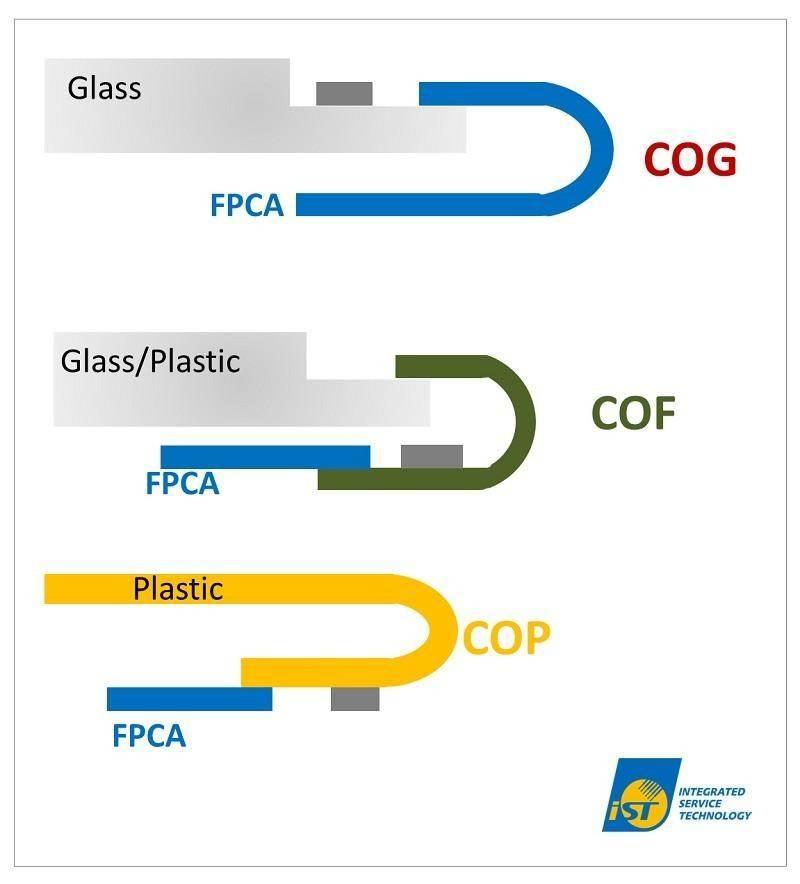 Glass

COG

FPCA

Glass/Plastic

COF

FPCA

Plastic

COP

FPCA

iST INTEGRATED SERVICE TECHNOLOGY